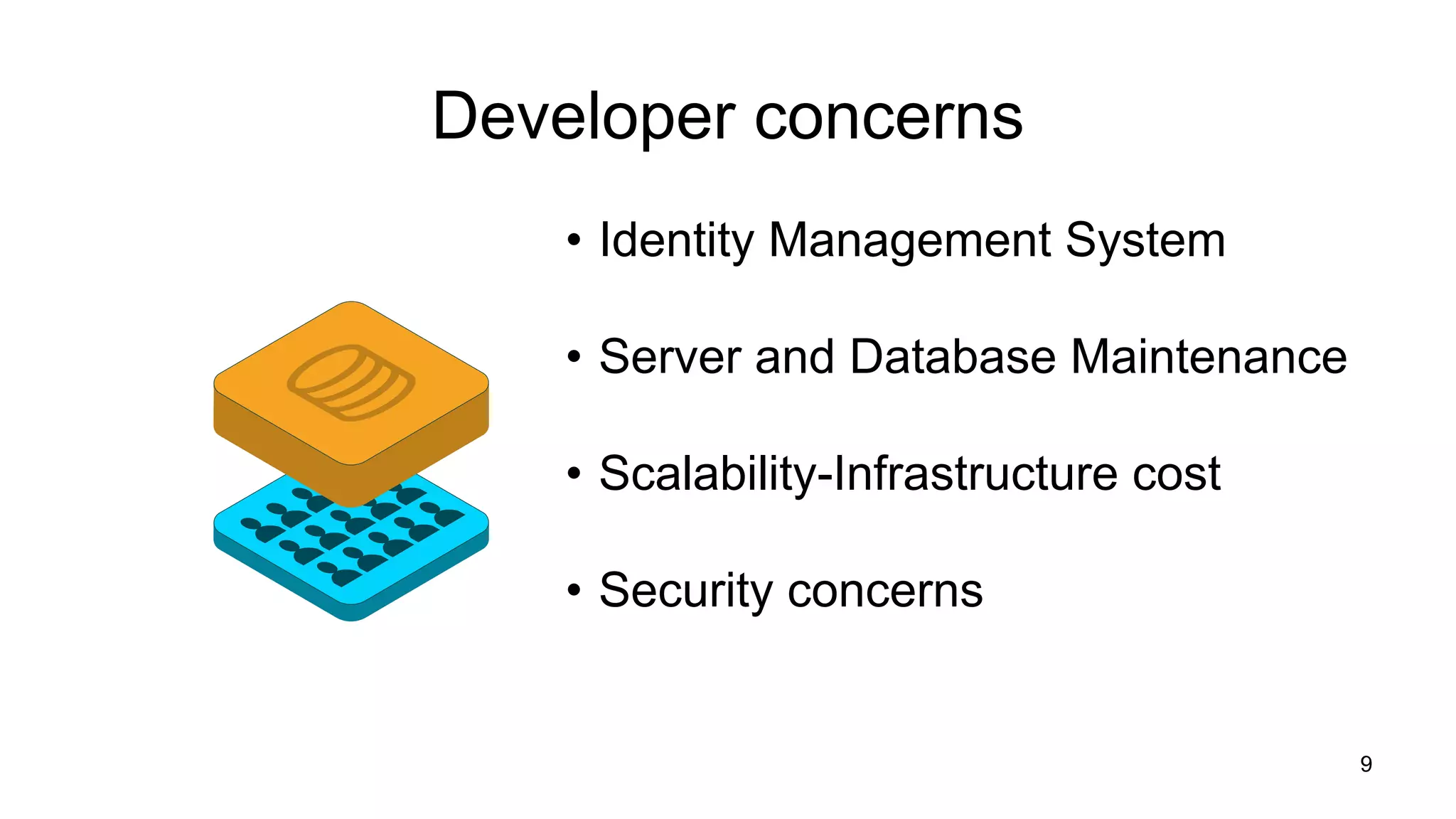 Developer concerns

• Identity Management System

• Server and Database Maintenance

• Scalability-Infrastructure cost

• Security concerns

9